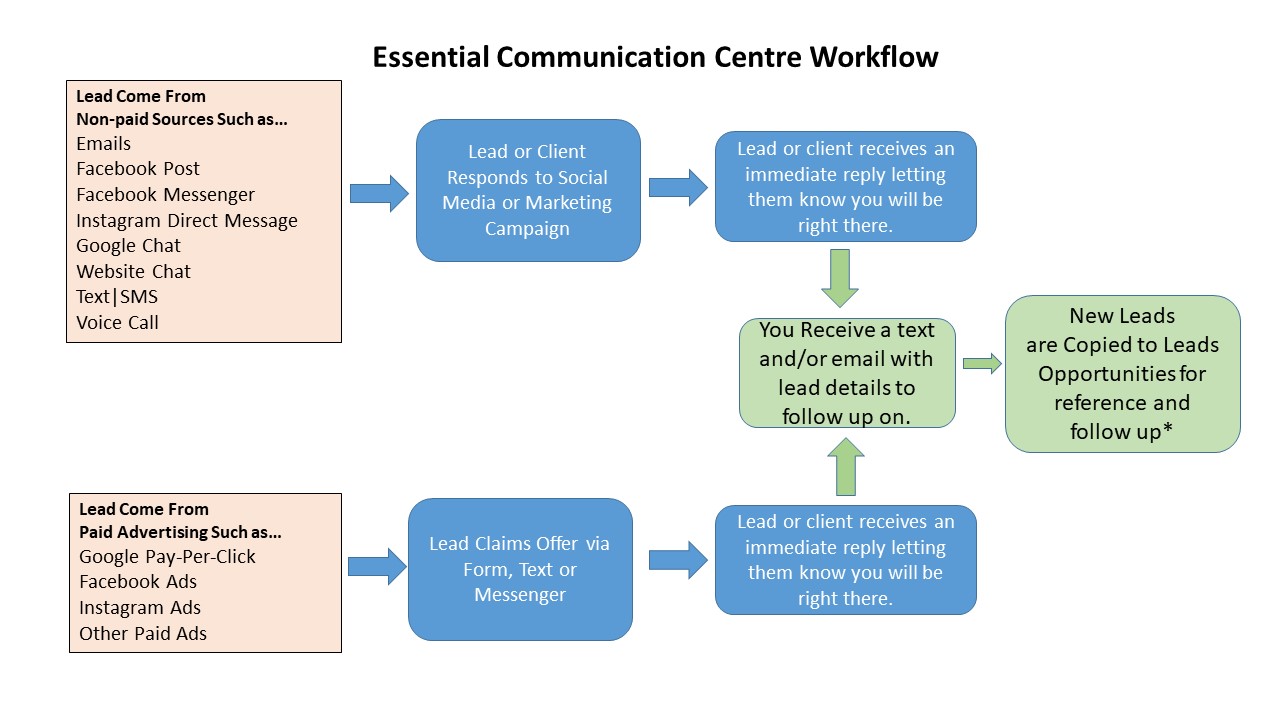 Essential Communication Centre Workflow

Lead Come From
Non-paid Sources Such as…
Emails
Facebook Post
Facebook Messenger
Instagram Direct Message
Google Chat
Website Chat
Text|SMS
Voice Call

Lead or Client Responds to Social Media or Marketing Campaign

Lead or client receives an immediate reply letting them know you will be right there.

You Receive a text and/or email with lead details to follow up on.

New Leads are Copied to Leads Opportunities for reference and follow up*

Lead Come From
Paid Advertising Such as…
Google Pay-Per-Click
Facebook Ads
Instagram Ads
Other Paid Ads

Lead Claims Offer via Form, Text or Messenger

Lead or client receives an immediate reply letting them know you will be right there.